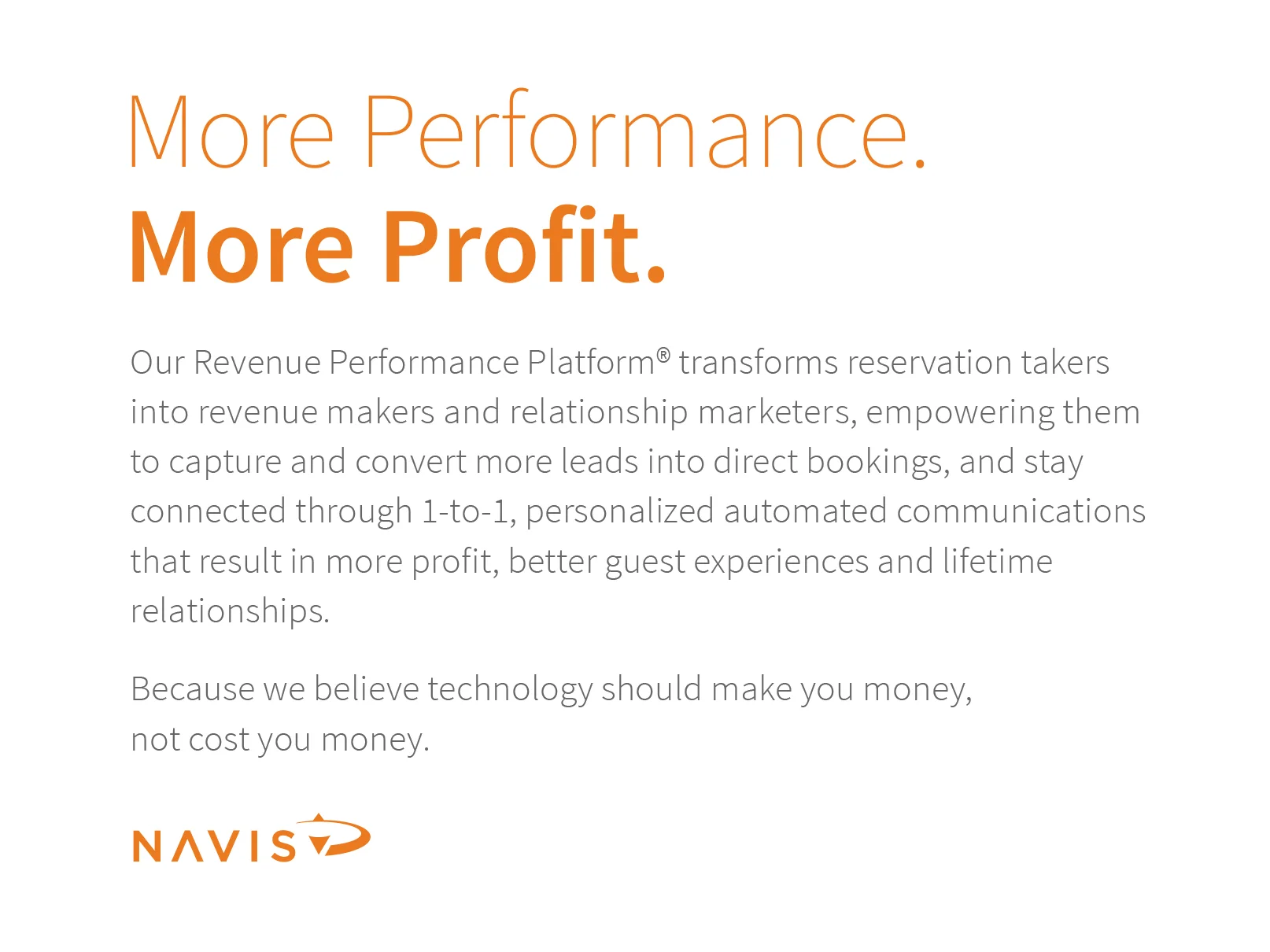 More Performance.
More Profit.

Our Revenue Performance Platform® transforms reservation takers into revenue makers and relationship marketers, empowering them to capture and convert more leads into direct bookings, and stay connected through 1-to-1, personalized automated communications that result in more profit, better guest experiences and lifetime relationships.

Because we believe technology should make you money, not cost you money.

NAVIS